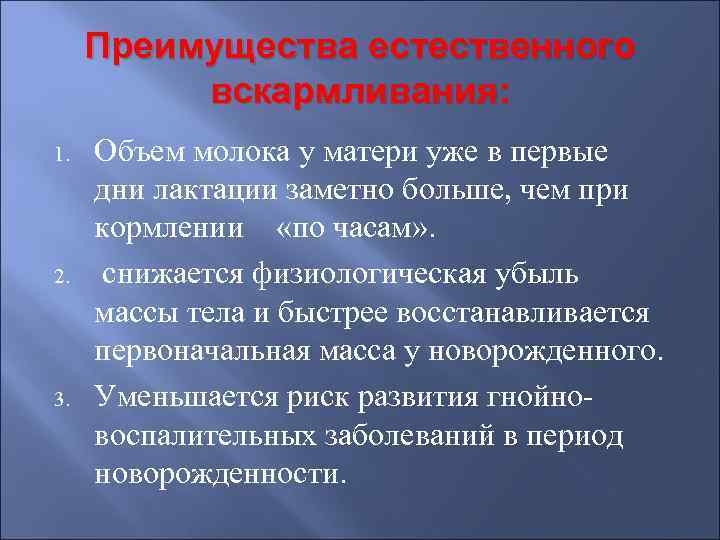 Преимущества естественного вскармливания:

1. Объем молока у матери уже в первые дни лактации заметно больше, чем при кормлении «по часам».

2. снижается физиологическая убыль массы тела и быстрее восстанавливается первоначальная масса у новорожденного.

3. Уменьшается риск развития гнойно-воспалительных заболеваний в период новорожденности.